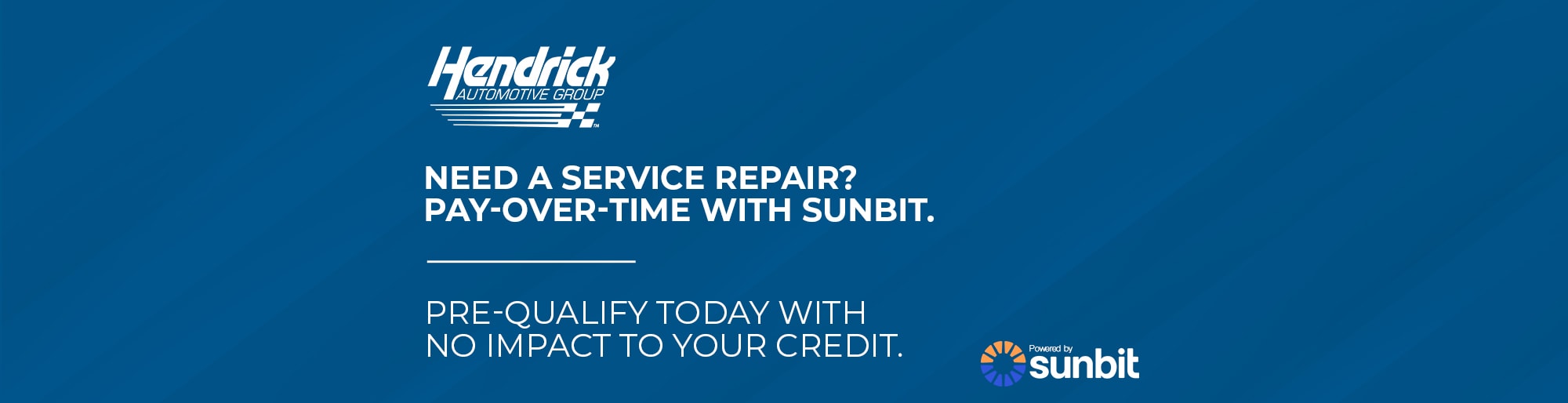 Hendrick
AUTOMOTIVE GROUP
™

NEED A SERVICE REPAIR?
PAY-OVER-TIME WITH SUNBIT.

PRE-QUALIFY TODAY WITH
NO IMPACT TO YOUR CREDIT.

Powered by
sunbit